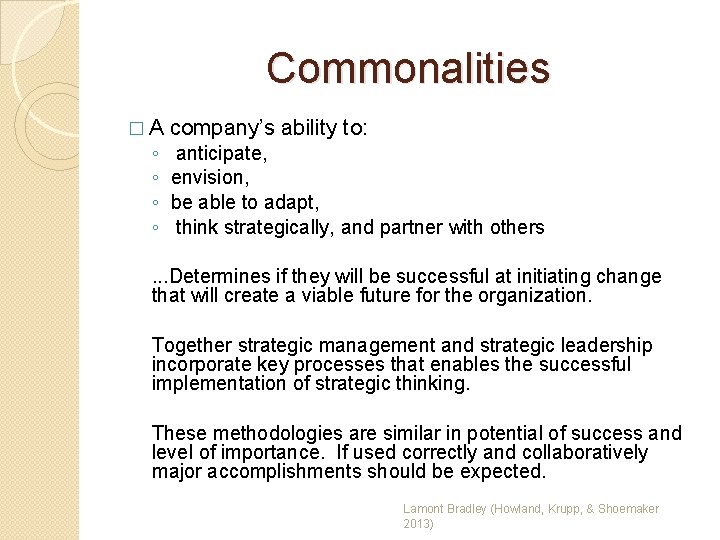 Commonalities

□ A company's ability to:
◦ anticipate,
◦ envision,
◦ be able to adapt,
◦ think strategically, and partner with others

...Determines if they will be successful at initiating change that will create a viable future for the organization.

Together strategic management and strategic leadership incorporate key processes that enables the successful implementation of strategic thinking.

These methodologies are similar in potential of success and level of importance. If used correctly and collaboratively major accomplishments should be expected.

Lamont Bradley (Howland, Krupp, & Shoemaker 2013)